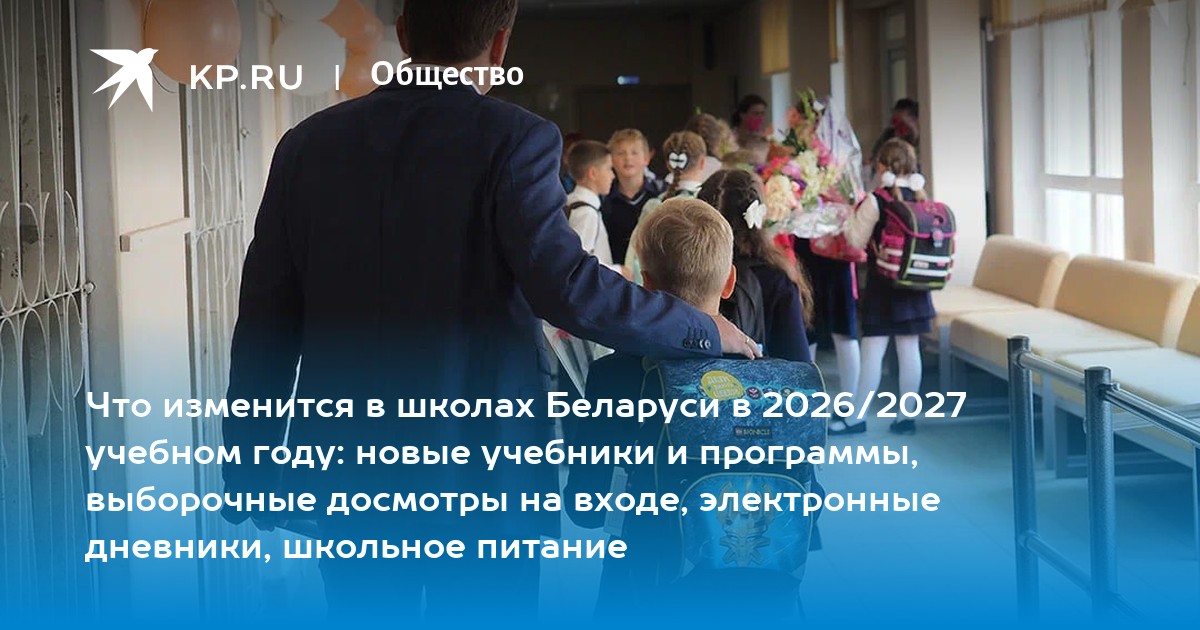 KP.RU | Общество

Что изменится в школах Беларуси в 2026/2027 учебном году: новые учебники и программы, выборочные досмотры на входе, электронные дневники, школьное питание